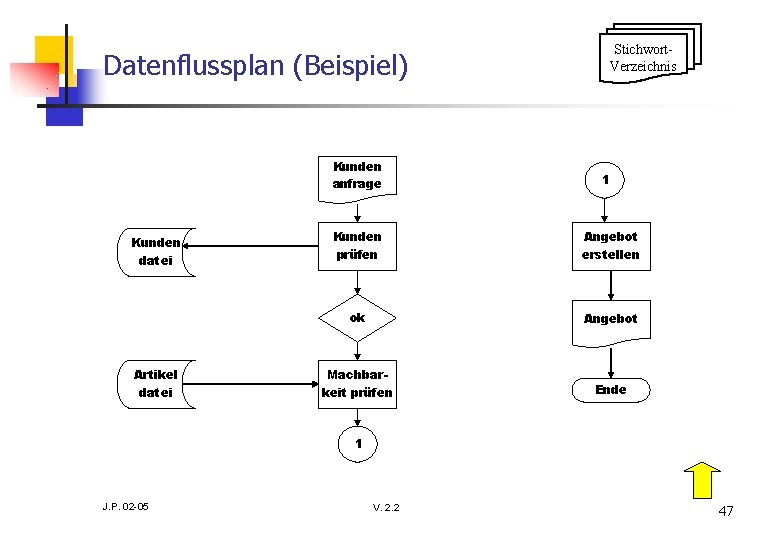 Datenflussplan (Beispiel)

Stichwort-Verzeichnis

Kunden anfrage

Kunden prüfen

Kunden datei

ok

Artikel datei

Machbarkeit prüfen

1

1

Angebot erstellen

Angebot

Ende

J.P. 02-05

V. 2.2

47